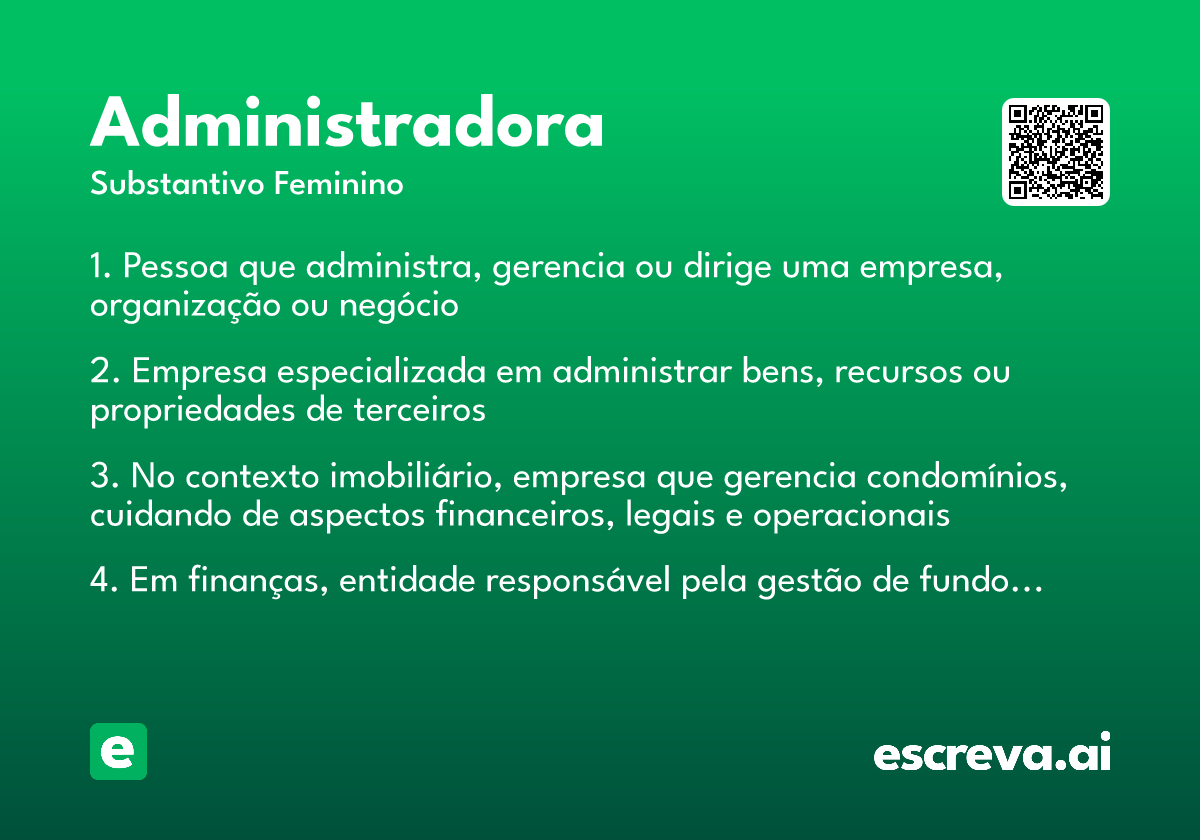 Administradora

Substantivo Feminino

1. Pessoa que administra, gerencia ou dirige uma empresa, organização ou negócio

2. Empresa especializada em administrar bens, recursos ou propriedades de terceiros

3. No contexto imobiliário, empresa que gerencia condomínios, cuidando de aspectos financeiros, legais e operacionais

4. Em finanças, entidade responsável pela gestão de fundo…

e

escreva.ai